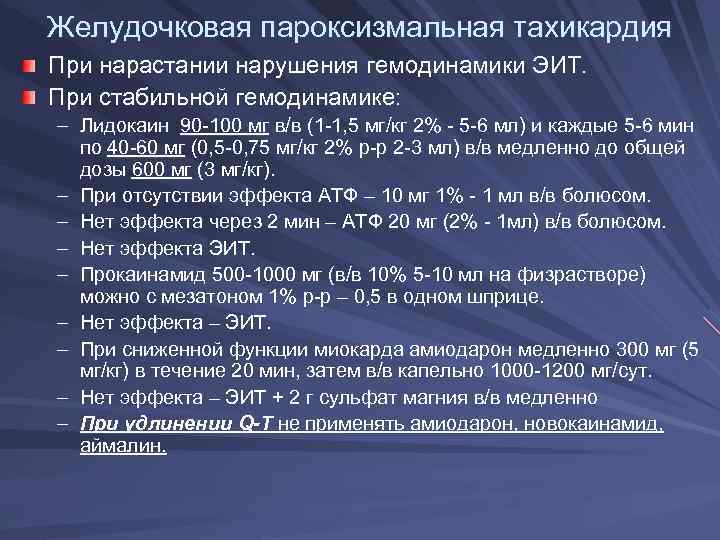 Желудочковая пароксизмальная тахикардия

При нарастании нарушения гемодинамики ЭИТ.

При стабильной гемодинамике:

– Лидокаин 90-100 мг в/в (1-1,5 мг/кг 2% - 5-6 мл) и каждые 5-6 мин по 40-60 мг (0,5-0,75 мг/кг 2% р-р 2-3 мл) в/в медленно до общей дозы 600 мг (3 мг/кг).

– При отсутствии эффекта АТФ – 10 мг 1% - 1 мл в/в болюсом.

– Нет эффекта через 2 мин – АТФ 20 мг (2% - 1мл) в/в болюсом.

– Нет эффекта ЭИТ.

– Прокаинамид 500-1000 мг (в/в 10% 5-10 мл на физрастворе) можно с мезатоном 1% р-р – 0,5 в одном шприце.

– Нет эффекта – ЭИТ.

– При сниженной функции миокарда амиодарон медленно 300 мг (5 мг/кг) в течение 20 мин, затем в/в капельно 1000-1200 мг/сут.

– Нет эффекта – ЭИТ + 2 г сульфат магния в/в медленно

– При удлинении Q-T не применять амиодарон, новокаинамид, аймалин.